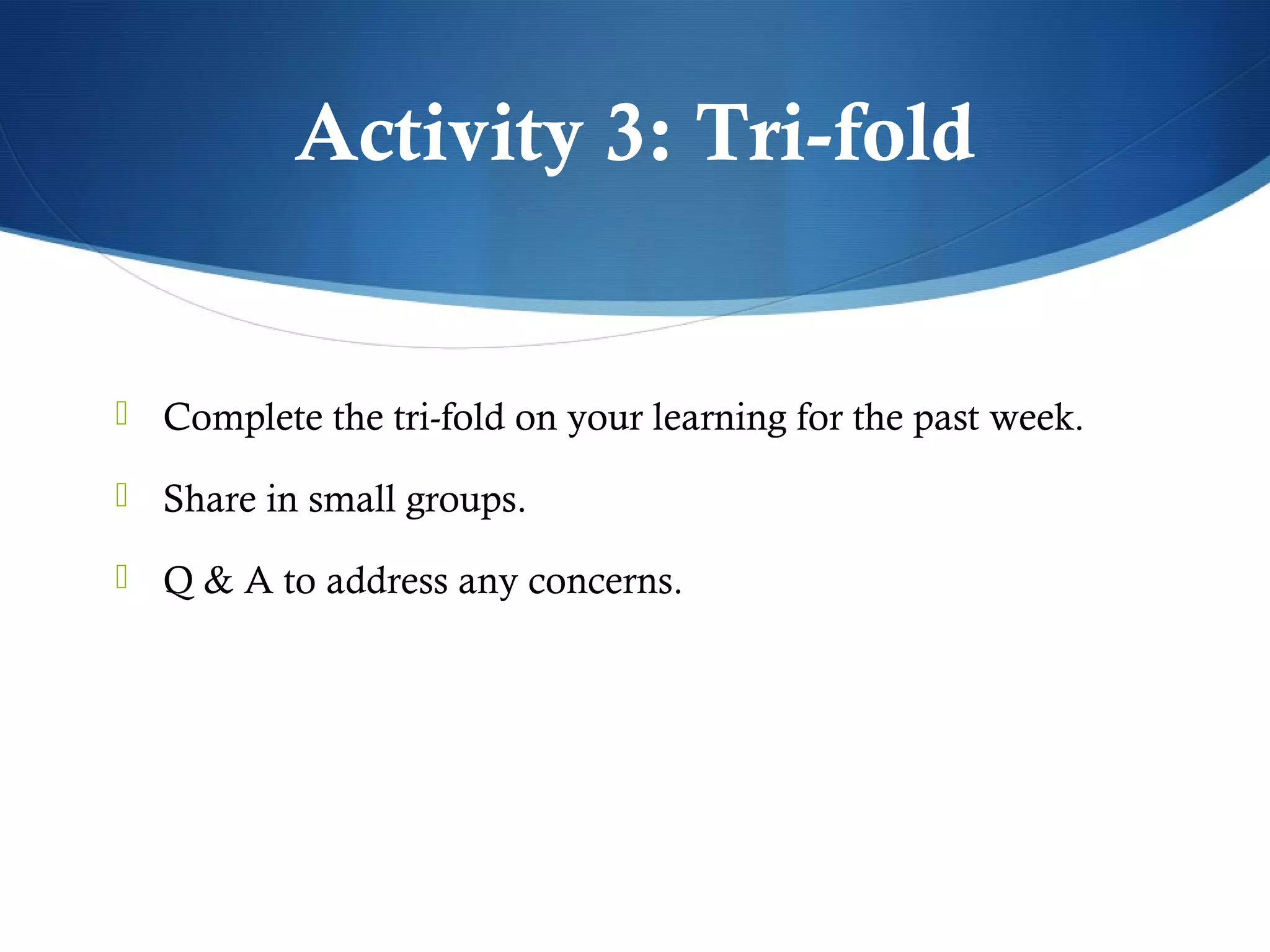 Activity 3: Tri-fold

Complete the tri-fold on your learning for the past week.

Share in small groups.

Q & A to address any concerns.